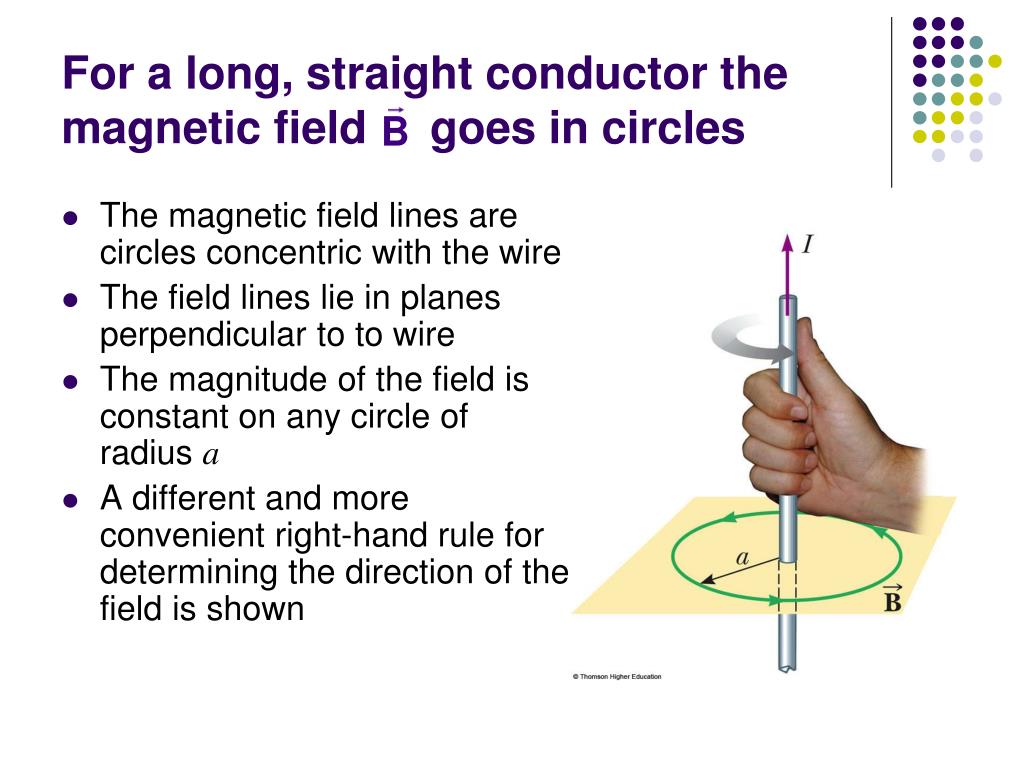 For a long, straight conductor the magnetic field $\vec{B}$ goes in circles

- The magnetic field lines are circles concentric with the wire
- The field lines lie in planes perpendicular to to wire
- The magnitude of the field is constant on any circle of radius $a$
- A different and more convenient right-hand rule for determining the direction of the field is shown

$I$

$a$

$\vec{B}$

© Thomson Higher Education